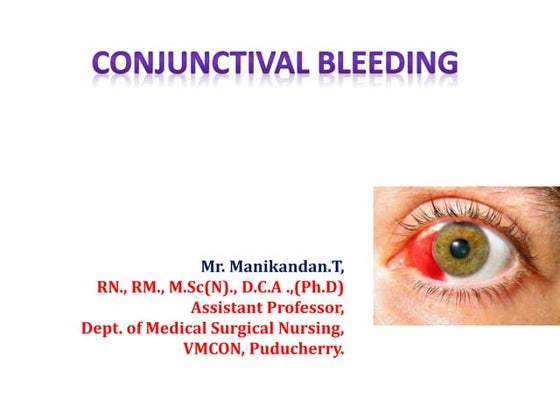 CONJUNCTIVAL BLEEDING

Mr. Manikandan.T,
RN., RM., M.Sc(N)., D.C.A .,(Ph.D)
Assistant Professor,
Dept. of Medical Surgical Nursing,
VMCON, Puducherry.